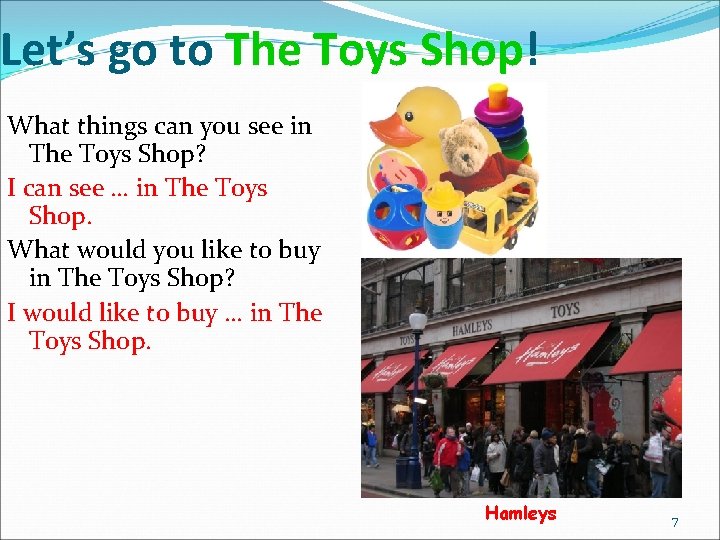 Let's go to The Toys Shop!

What things can you see in The Toys Shop?

I can see … in The Toys Shop.

What would you like to buy in The Toys Shop?

I would like to buy … in The Toys Shop.

TOYS
HAMLEYS
TOYS
Hamleys
Hamleys
Hamleys

Hamleys

7